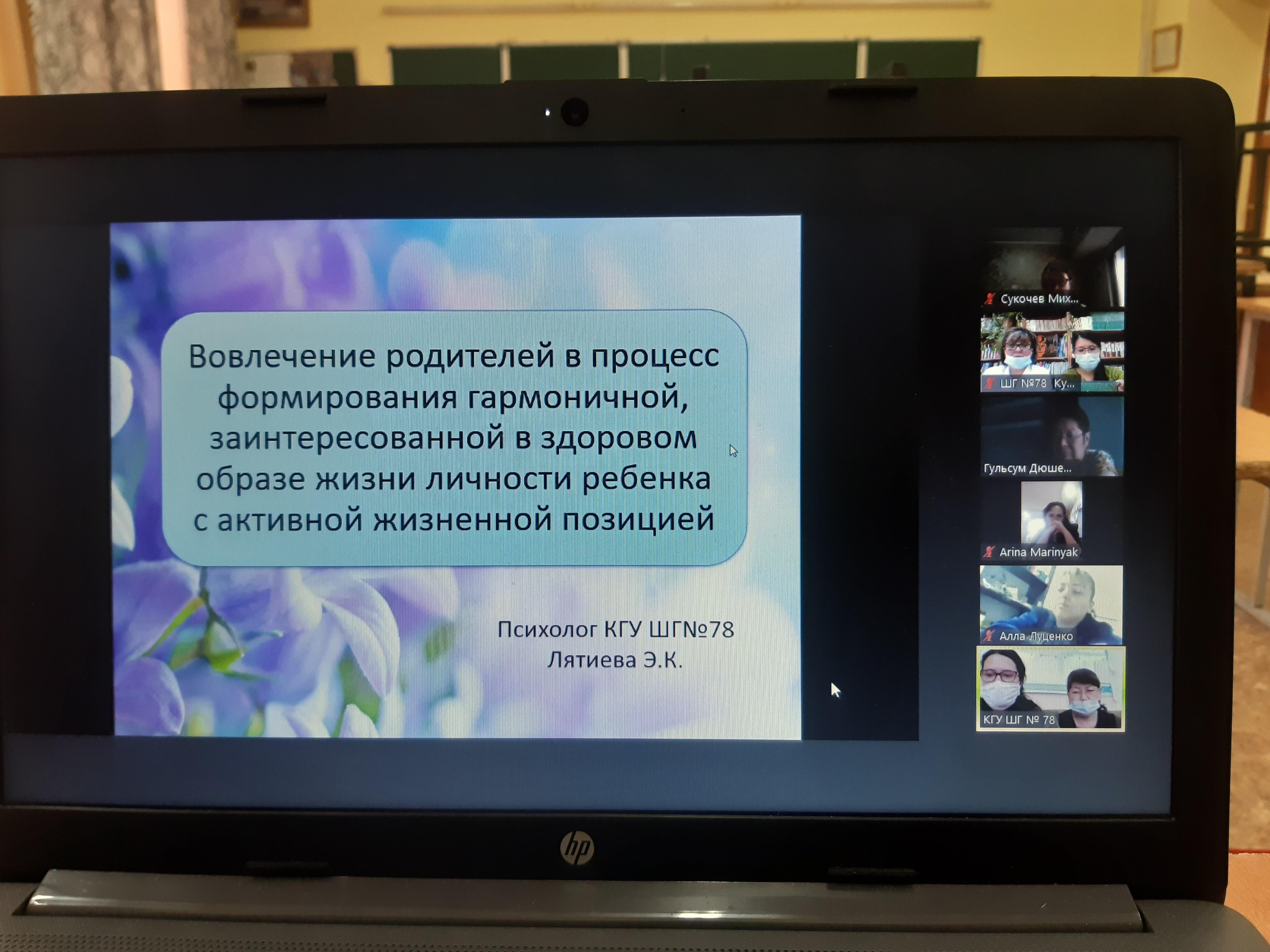 Вовлечение родителей в процесс формирования гармоничной, заинтересованной в здоровом образе жизни личности ребенка с активной жизненной позицией

Психолог КГУ ШГ№78
Лятиева Э.К.

Сукочев Мих...

ШГ №78 Ку...

Гульсум Дюше...

Arina Marinyak

Алла Луценко

КГУ ШГ № 78

hp